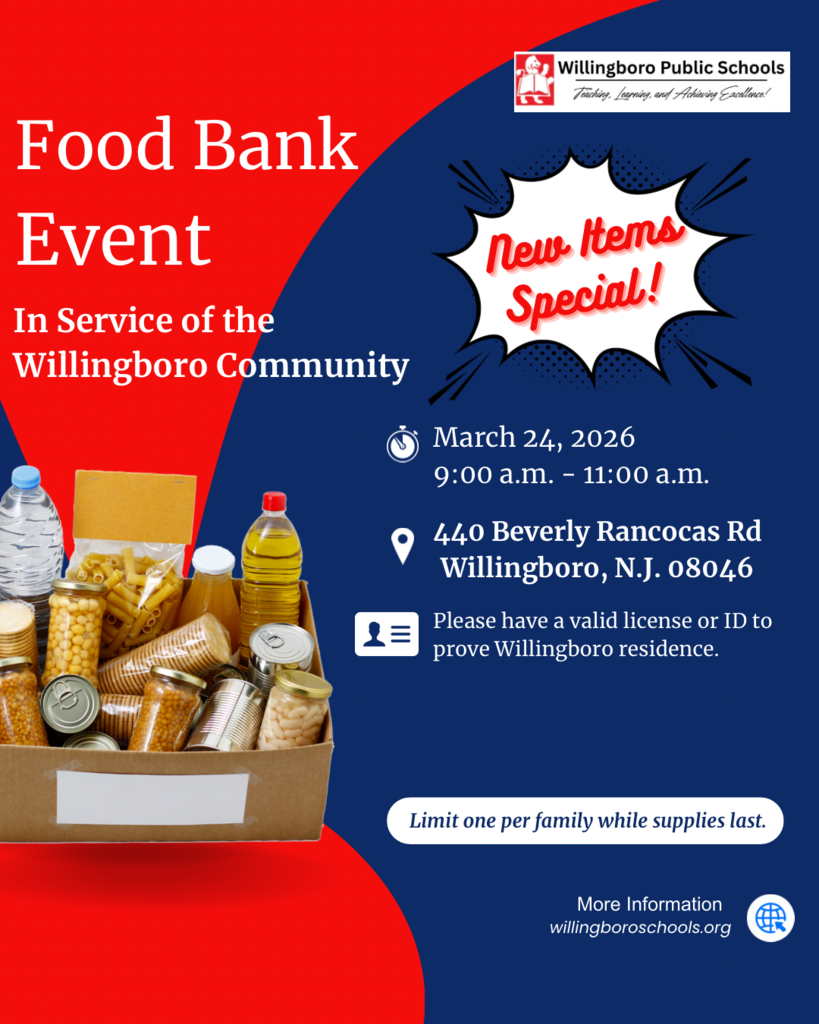 Willingboro Public Schools
Teaching, Learning, and Achieving Excellence!

Food Bank Event

In Service of the Willingboro Community

New Items Special!

March 24, 2026
9:00 a.m. - 11:00 a.m.

440 Beverly Rancocas Rd
Willingboro, N.J. 08046

Please have a valid license or ID to prove Willingboro residence.

Limit one per family while supplies last.

More Information
willingboroschools.org